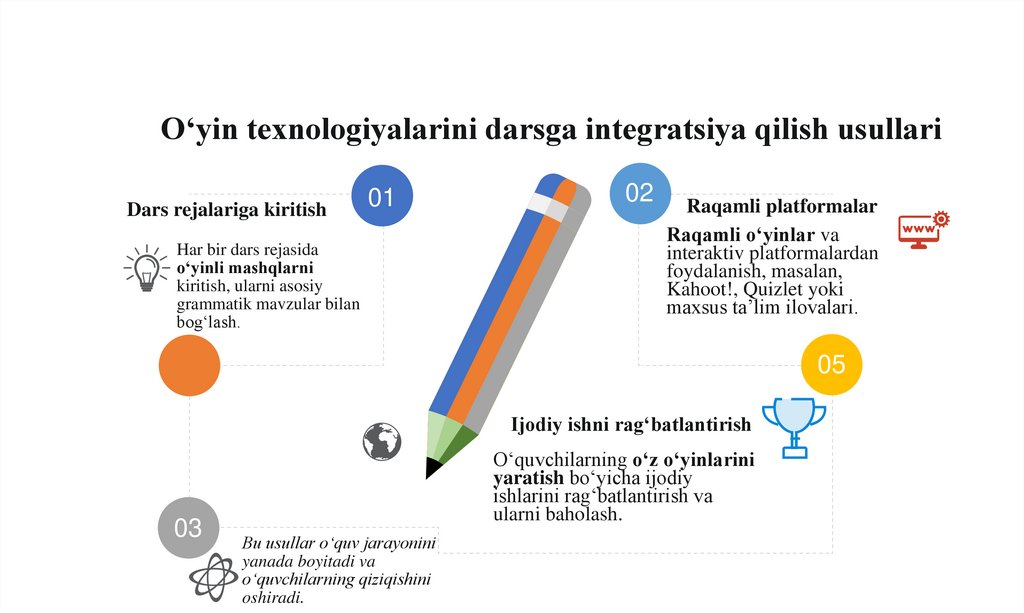 O‘yin texnologiyalarini darsga integratsiya qilish usullari

01

Dars rejalariga kiritish

Har bir dars rejasida o‘yinli mashqlarni kiritish, ularni asosiy grammatik mavzular bilan bog‘lash.

02

Raqamli platformalar

www

Raqamli o‘yinlar va interaktiv platformalardan foydalanish, masalan, Kahoot!, Quizlet yoki maxsus ta’lim ilovalari.

05

Ijodiy ishni rag‘batlantirish

O‘quvchilarning o‘z o‘yinlarini yaratish bo‘yicha ijodiy ishlarini rag‘batlantirish va ularni baholash.

03

Bu usullar o‘quv jarayonini yanada boyitadi va o‘quvchilarning qiziqishini oshiradi.